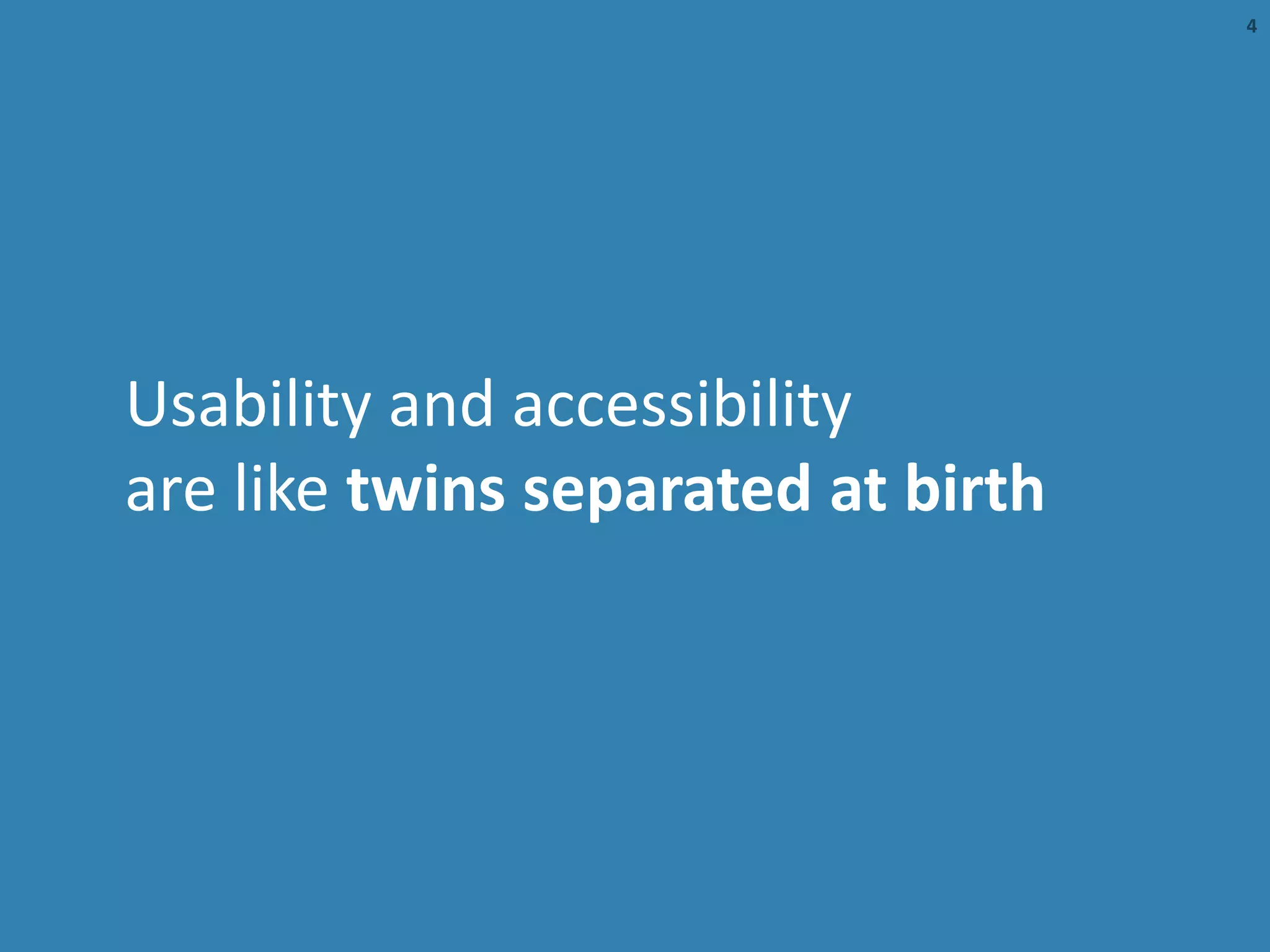 4

Usability and accessibility are like twins separated at birth